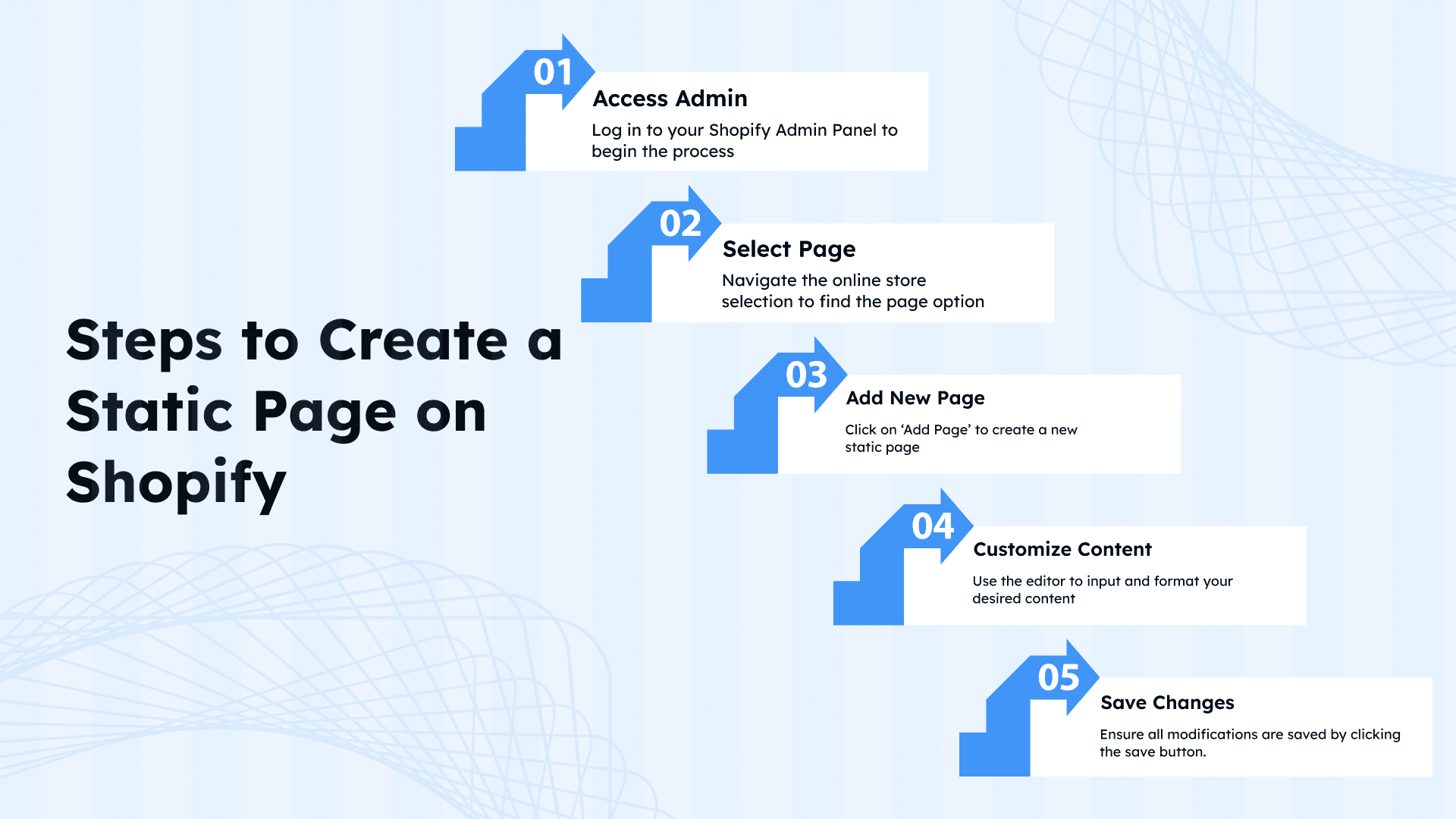 Steps to Create a Static Page on Shopify

01
Access Admin
Log in to your Shopify Admin Panel to begin the process

02
Select Page
Navigate the online store selection to find the page option

03
Add New Page
Click on ‘Add Page’ to create a new static page

04
Customize Content
Use the editor to input and format your desired content

05
Save Changes
Ensure all modifications are saved by clicking the save button.